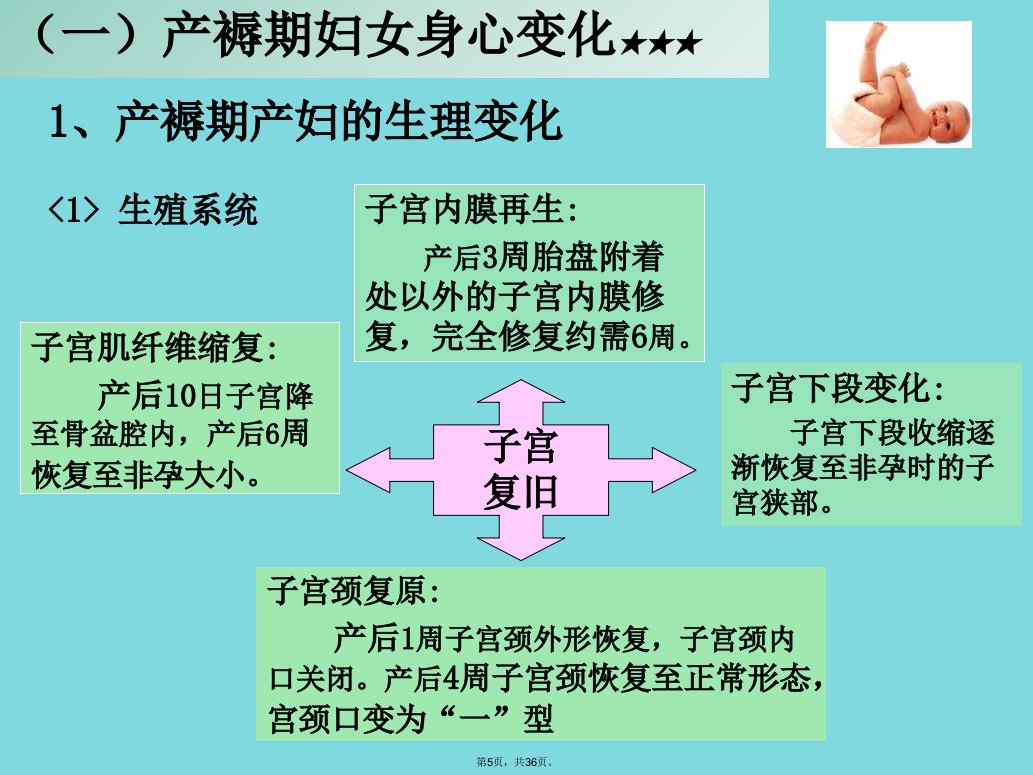 （一）产褥期妇女身心变化★★★

1、产褥期产妇的生理变化

<1> 生殖系统

子宫内膜再生:

产后3周胎盘附着处以外的子宫内膜修复，完全修复约需6周。

子宫肌纤维缩复:

产后10日子宫降至骨盆腔内，产后6周恢复至非孕大小。

子宫复旧

子宫下段变化:

子宫下段收缩逐渐恢复至非孕时的子宫狭部。

子宫颈复原:

产后1周子宫颈外形恢复，子宫颈内口关闭。产后4周子宫颈恢复至正常形态，宫颈口变为“一”型

第5页，共36页。